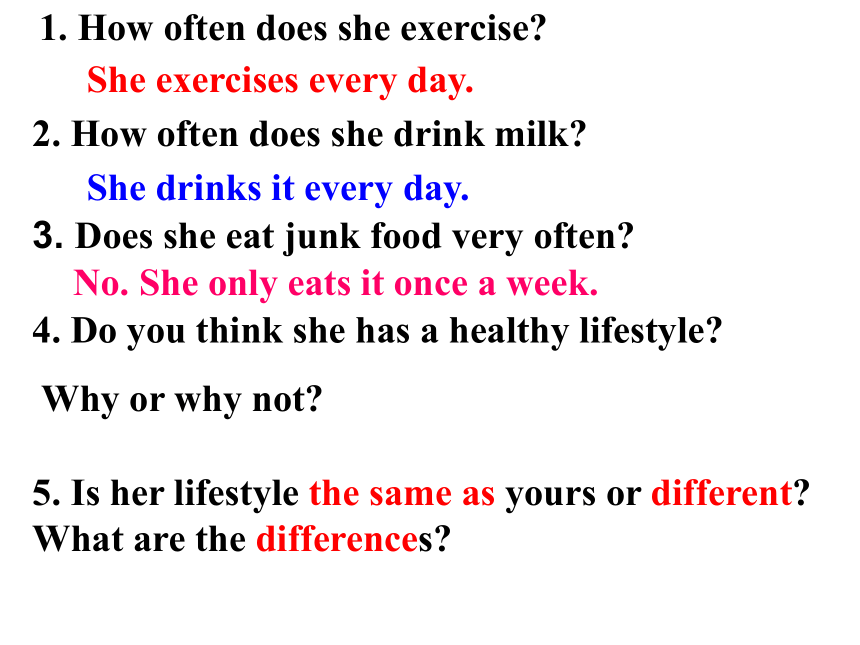 1. How often does she exercise?

She exercises every day.

2. How often does she drink milk?

She drinks it every day.

3. Does she eat junk food very often?

No. She only eats it once a week.

4. Do you think she has a healthy lifestyle?

Why or why not?

5. Is her lifestyle the same as yours or different? What are the differences?